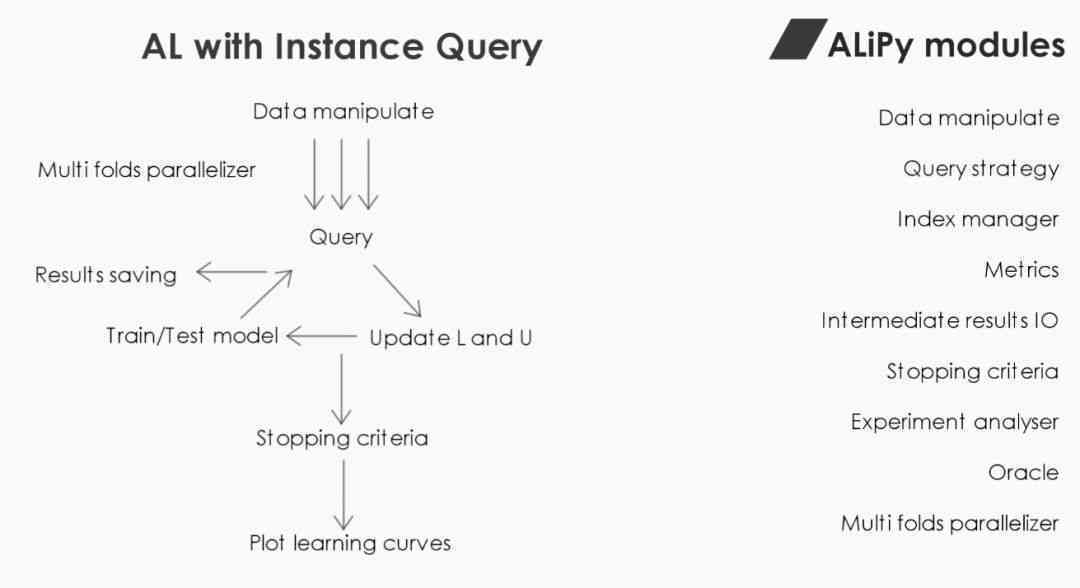 AL with Instance Query

Data manipulate

Multi folds parallelizer

Query

Results saving

Train/Test model

Update L and U

Stopping criteria

Plot learning curves

ALiPy modules

Data manipulate

Query strategy

Index manager

Metrics

Intermediate results IO

Stopping criteria

Experiment analyser

Oracle

Multi folds parallelizer